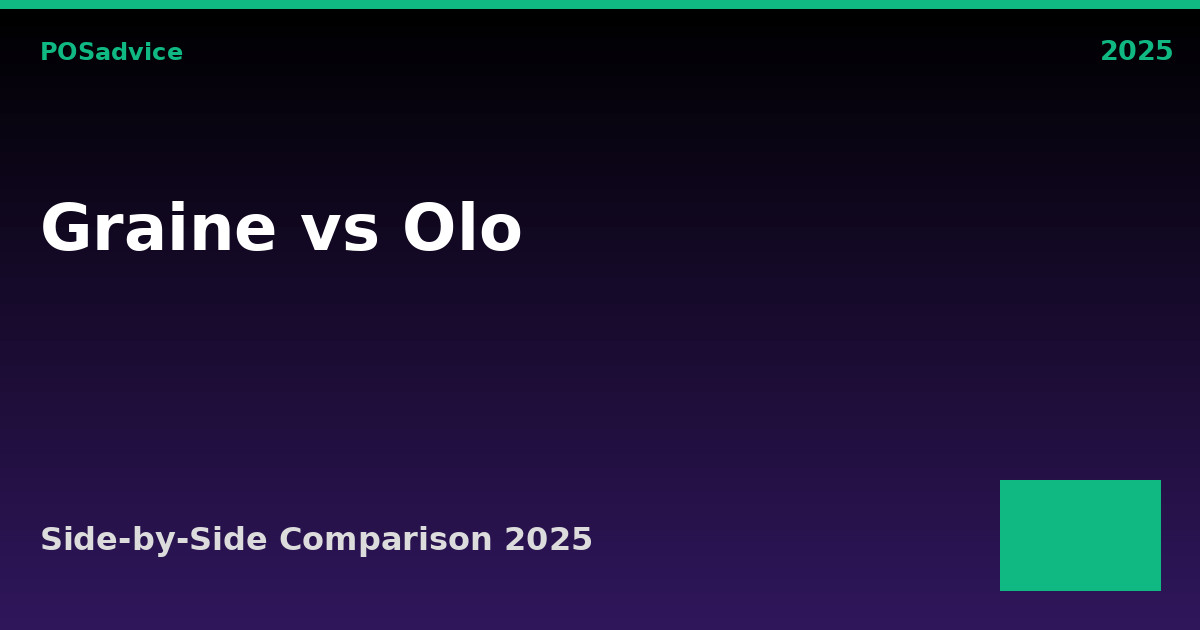 POSadvice

2025

Graine vs Olo

Side-by-Side Comparison 2025